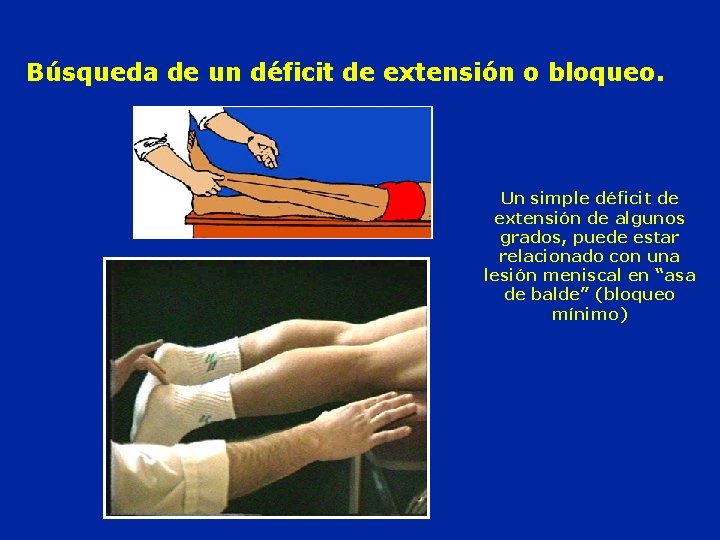 Búsqueda de un déficit de extensión o bloqueo.

Un simple déficit de extensión de algunos grados, puede estar relacionado con una lesión meniscal en “asa de balde” (bloqueo mínimo)